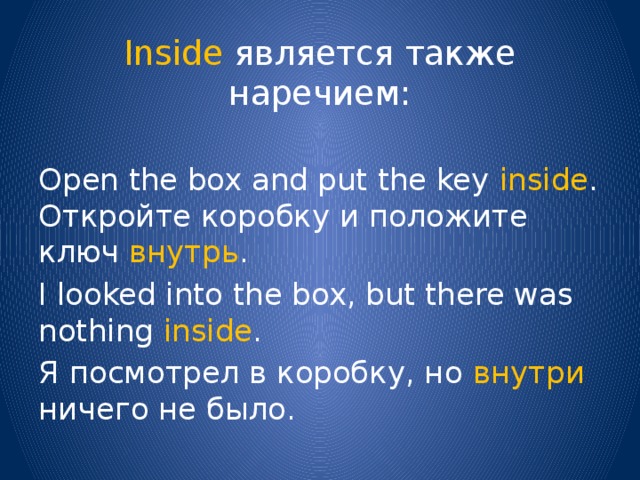 Inside является также наречием:

Open the box and put the key inside. Откройте коробку и положите ключ внутрь.

I looked into the box, but there was nothing inside.

Я посмотрел в коробку, но внутри ничего не было.